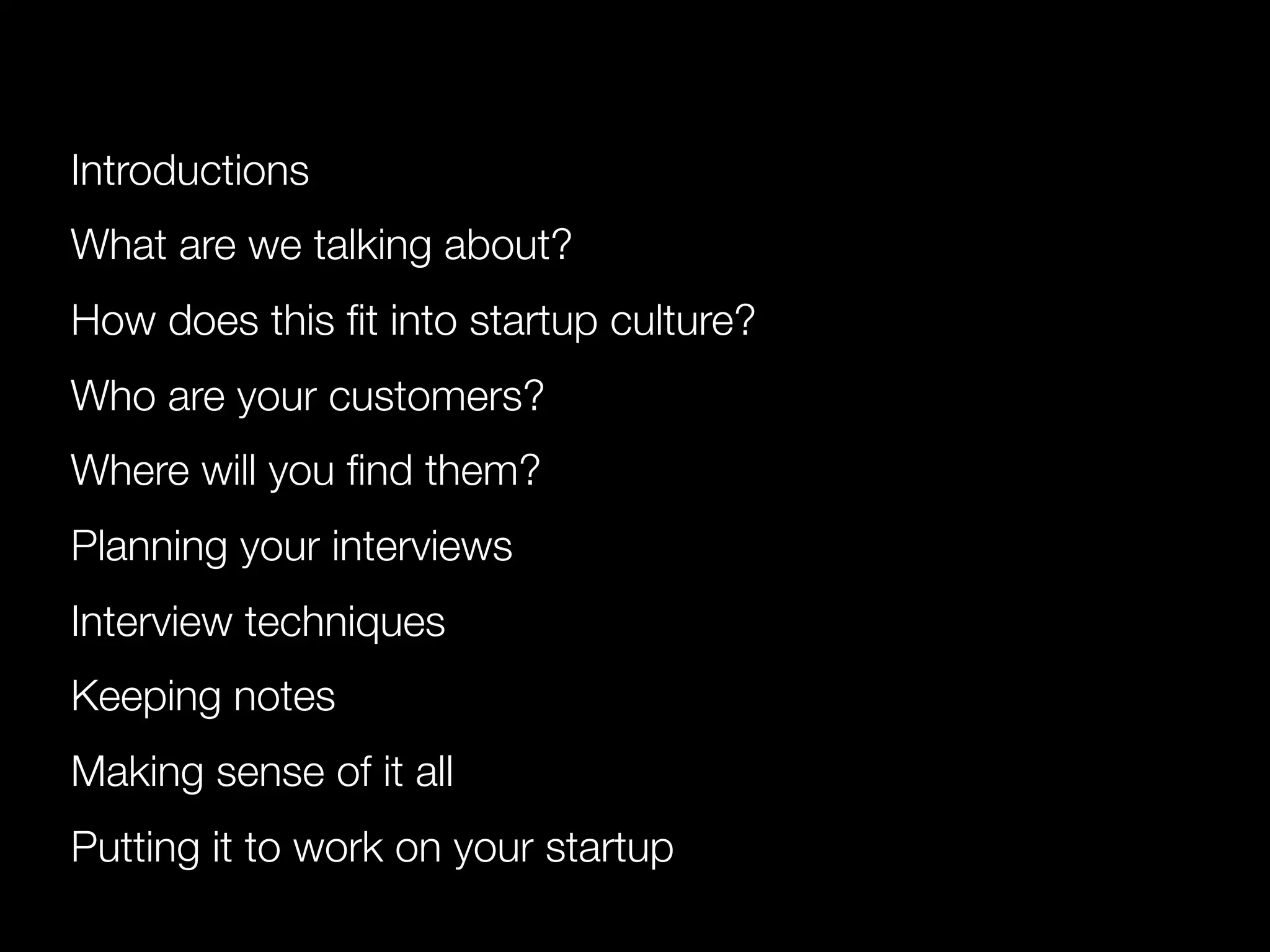 Introductions

What are we talking about?

How does this fit into startup culture?

Who are your customers?

Where will you find them?

Planning your interviews

Interview techniques

Keeping notes

Making sense of it all

Putting it to work on your startup